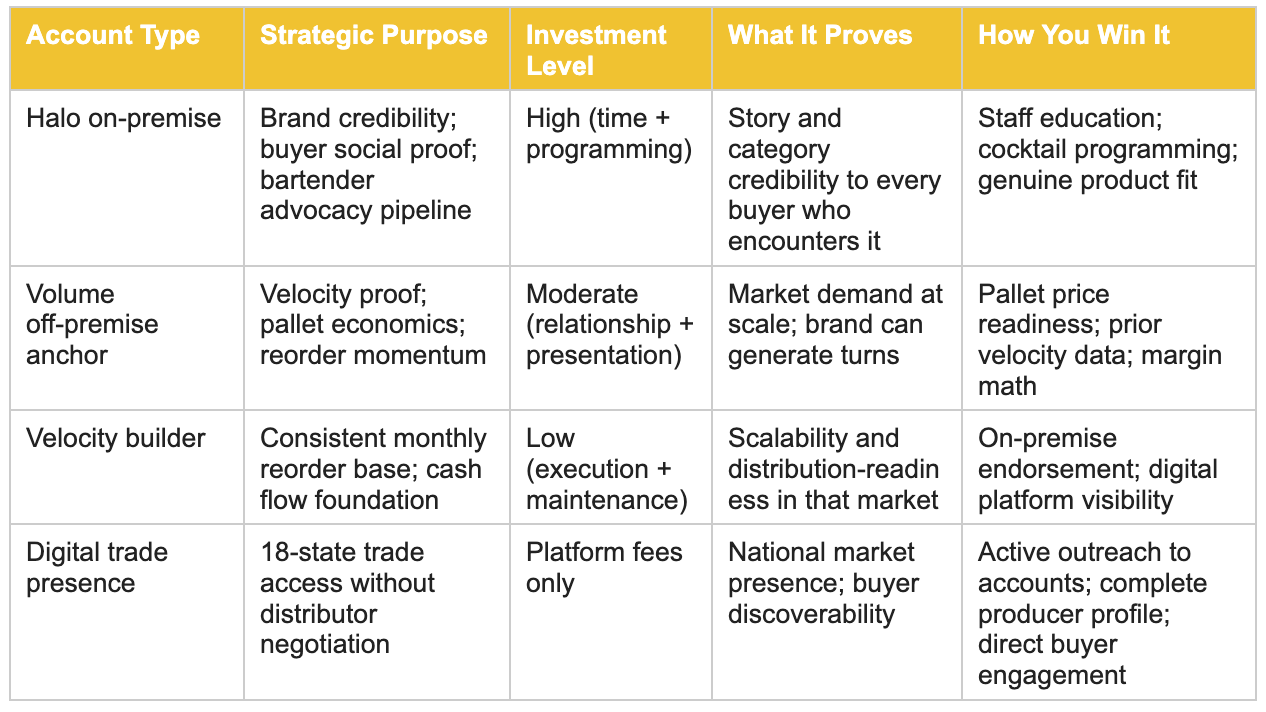 | Account Type | Strategic Purpose | Investment Level | What It Proves | How You Win It |
|---|---|---|---|---|
| Halo on-premise | Brand credibility; buyer social proof; bartender advocacy pipeline | High (time + programming) | Story and category credibility to every buyer who encounters it | Staff education; cocktail programming; genuine product fit |
| Volume off-premise anchor | Velocity proof; pallet economics; reorder momentum | Moderate (relationship + presentation) | Market demand at scale; brand can generate turns | Pallet price readiness; prior velocity data; margin math |
| Velocity builder | Consistent monthly reorder base; cash flow foundation | Low (execution + maintenance) | Scalability and distribution-readiness in that market | On-premise endorsement; digital platform visibility |
| Digital trade presence | 18-state trade access without distributor negotiation | Platform fees only | National market presence; buyer discoverability | Active outreach to accounts; complete producer profile; direct buyer engagement |